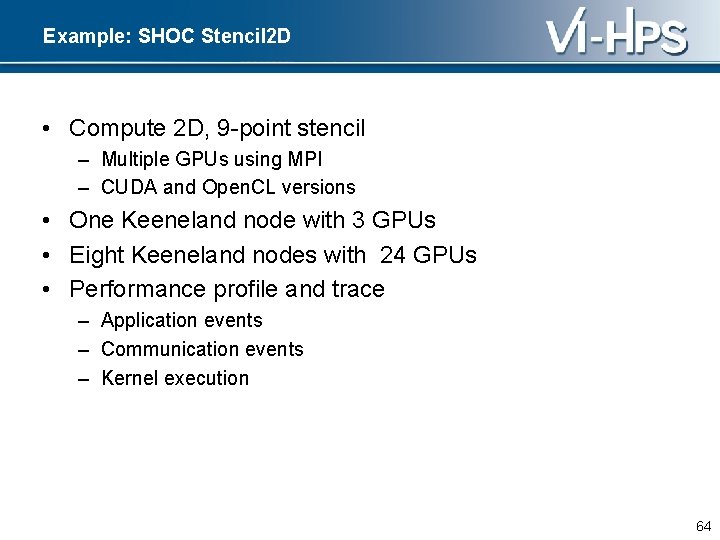 Example: SHOC Stencil2D

VI-HPS

• Compute 2D, 9-point stencil
  – Multiple GPUs using MPI
  – CUDA and OpenCL versions
• One Keeneland node with 3 GPUs
• Eight Keeneland nodes with 24 GPUs
• Performance profile and trace
  – Application events
  – Communication events
  – Kernel execution

64